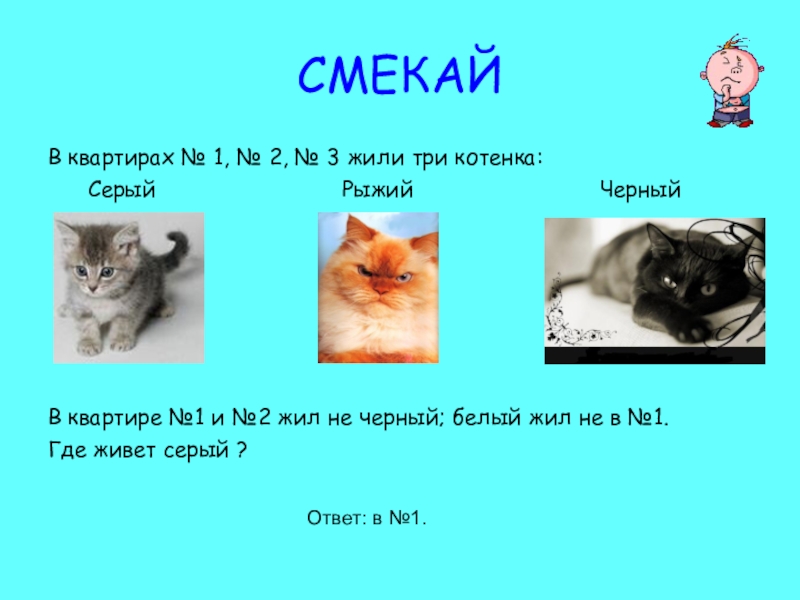 СМЕКАЙ

В квартирах № 1, № 2, № 3 жили три котенка:

Серый Рыжий Черный

В квартире №1 и №2 жил не черный; белый жил не в №1.
Где живет серый ?

Ответ: в №1.